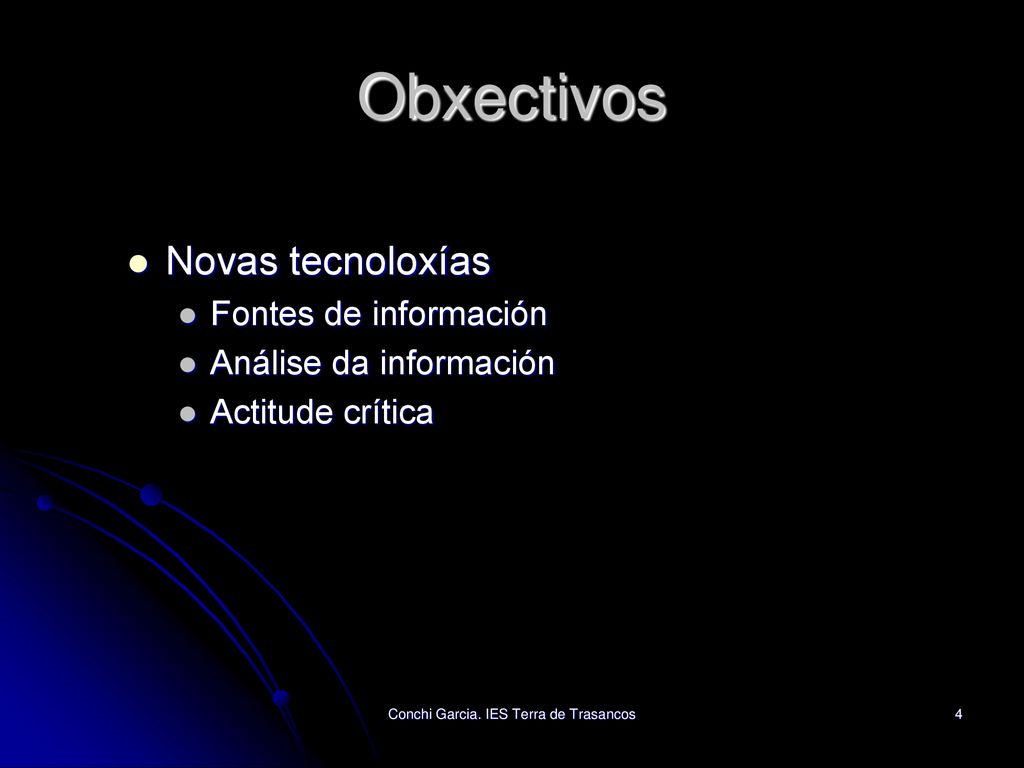 Obxectivos

- Novas tecnoloxías
  - Fontes de información
  - Análise da información
  - Actitude crítica

Conchi Garcia. IES Terra de Trasancos

4